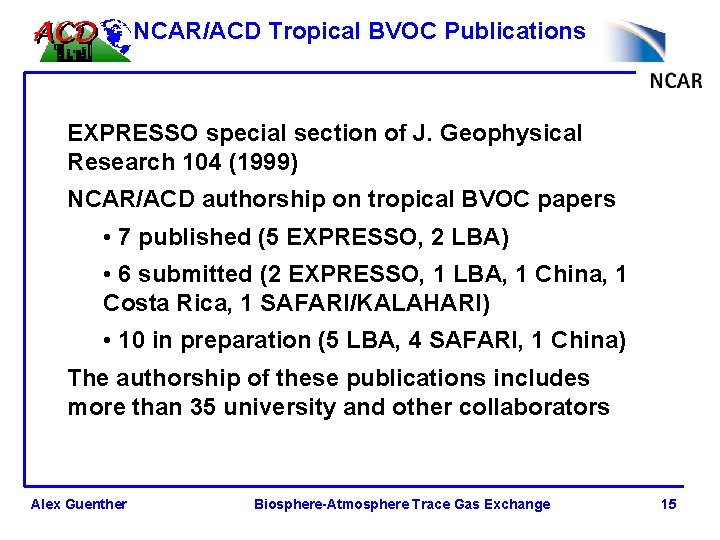 ACD NCAR/ACD Tropical BVOC Publications

NCAR

EXPRESSO special section of J. Geophysical Research 104 (1999)

NCAR/ACD authorship on tropical BVOC papers

• 7 published (5 EXPRESSO, 2 LBA)

• 6 submitted (2 EXPRESSO, 1 LBA, 1 China, 1 Costa Rica, 1 SAFARI/KALAHARI)

• 10 in preparation (5 LBA, 4 SAFARI, 1 China)

The authorship of these publications includes more than 35 university and other collaborators

Alex Guenther Biosphere-Atmosphere Trace Gas Exchange 15